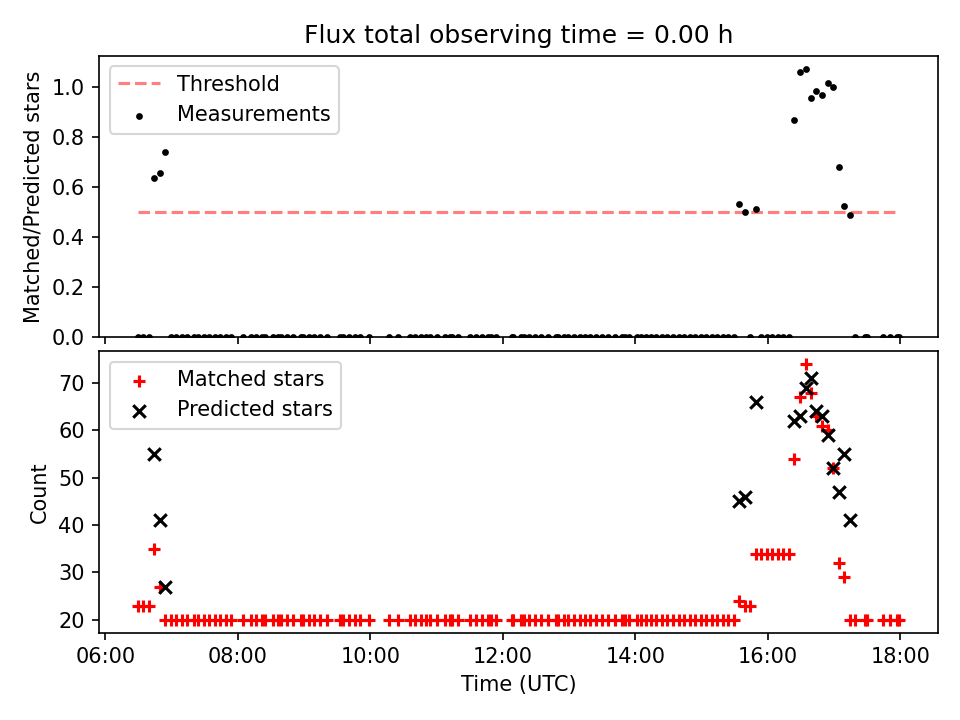 Flux total observing time = 0.00 h

Threshold
Measurements

Matched/Predicted stars

1.0
0.8
0.6
0.4
0.2
0.0

Matched stars
Predicted stars

Count

70
60
50
40
30
20

06:00 08:00 10:00 12:00 14:00 16:00 18:00

Time (UTC)